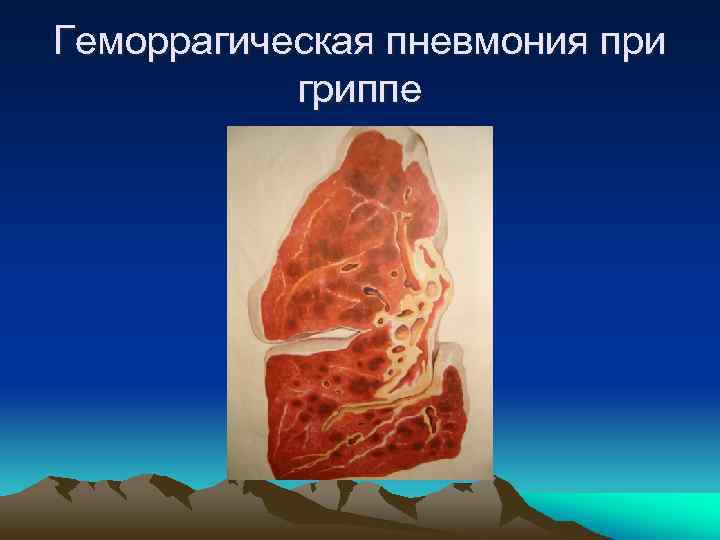 Геморрагическая пневмония при гриппе